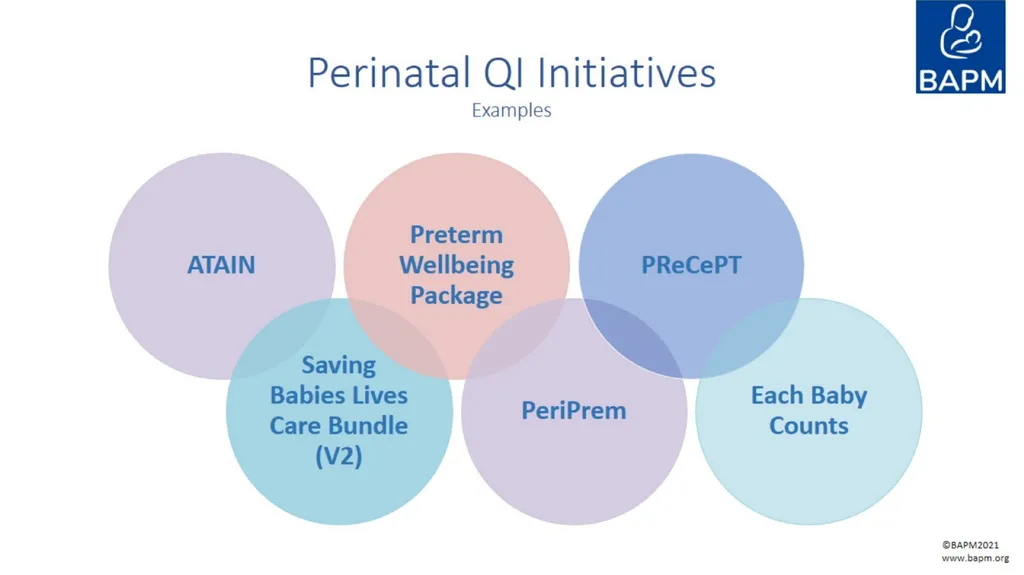 BAPM

Perinatal QI Initiatives
Examples

ATAIN

Preterm Wellbeing Package

PReCePT

Saving Babies Lives Care Bundle (V2)

PeriPrem

Each Baby Counts

©BAPM2021
www.bapm.org